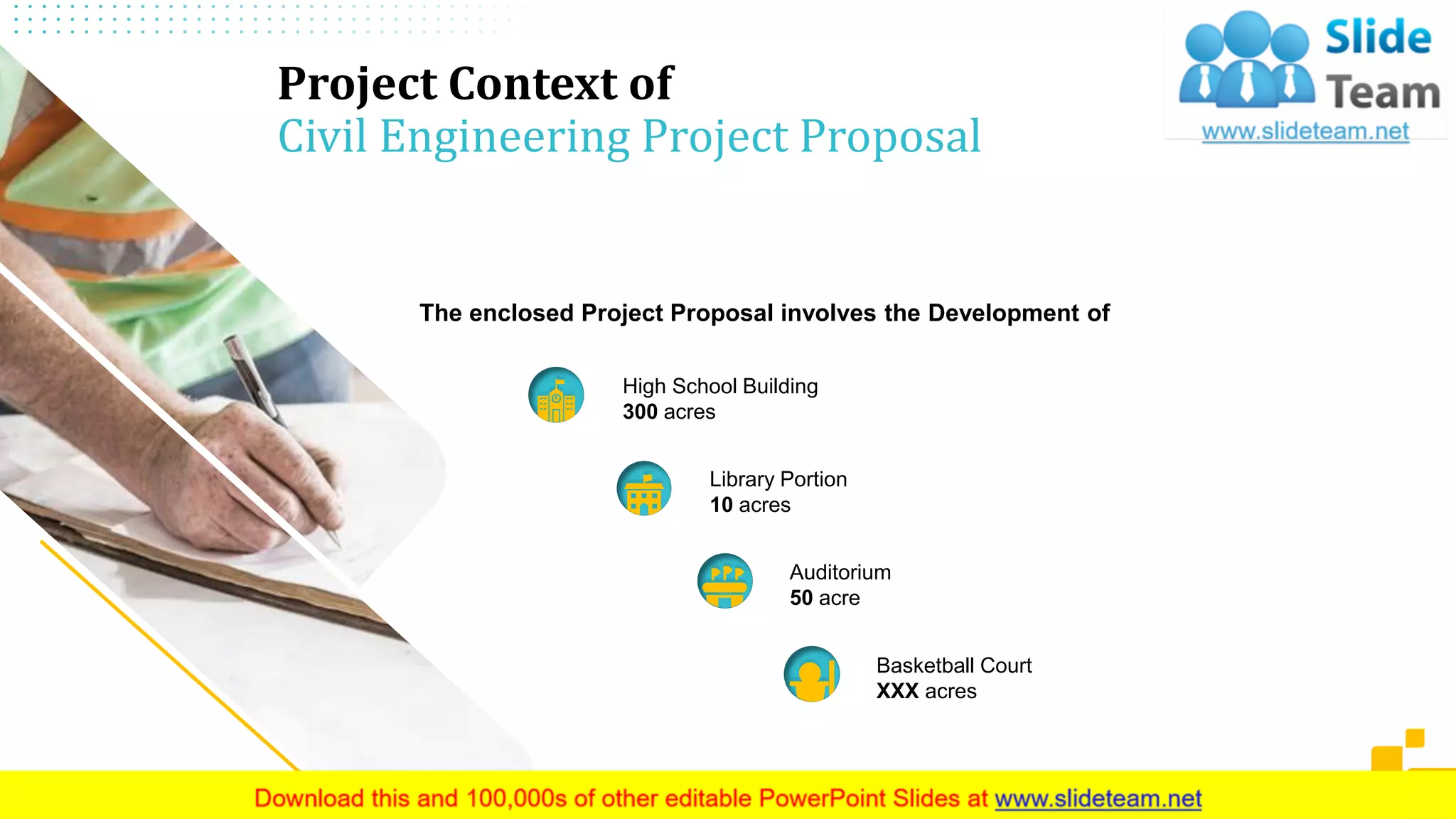 Project Context of
Civil Engineering Project Proposal

Slide Team
www.slideteam.net

The enclosed Project Proposal involves the Development of

High School Building
300 acres

Library Portion
10 acres

Auditorium
50 acre

Basketball Court
XXX acres

Download this and 100,000s of other editable PowerPoint Slides at www.slideteam.net